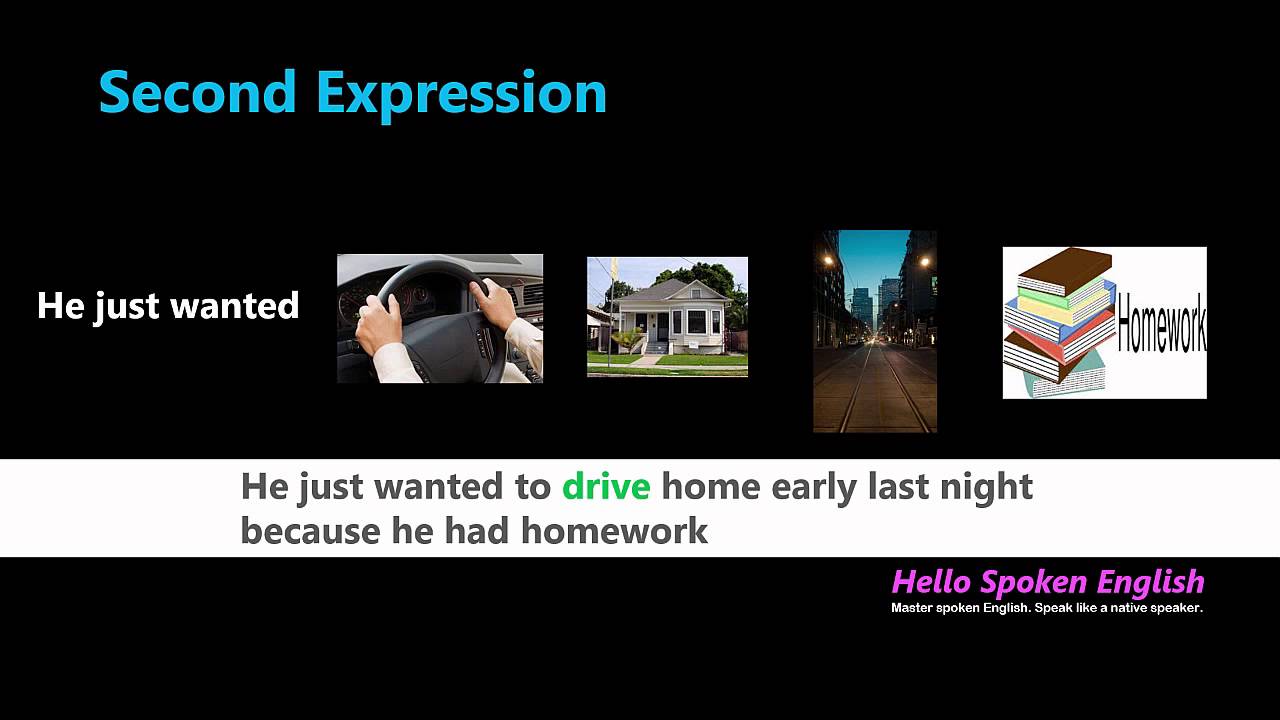 Second Expression

He just wanted

Homework

He just wanted to drive home early last night because he had homework

Hello Spoken English
Master spoken English. Speak like a native speaker.